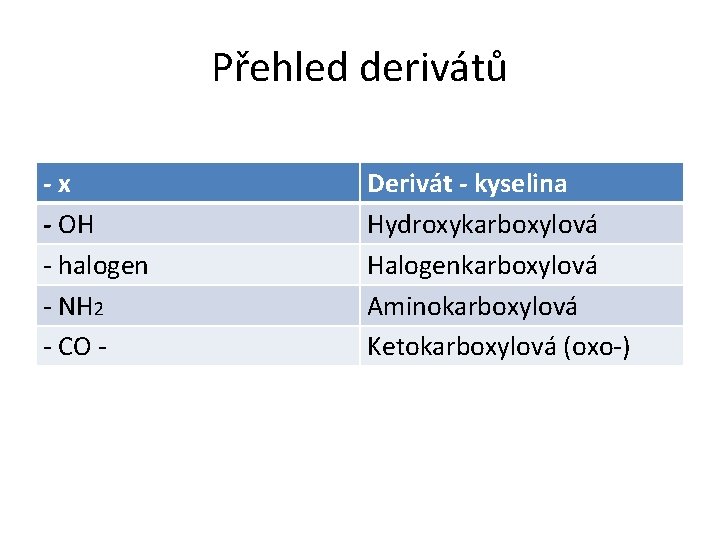 Přehled derivátů

| - x | Derivát - kyselina |
|---|---|
| - OH | Hydroxykarboxylová |
| - halogen | Halogenkarboxylová |
| - $NH_2$ | Aminokarboxylová |
| - CO - | Ketokarboxylová (oxo-) |